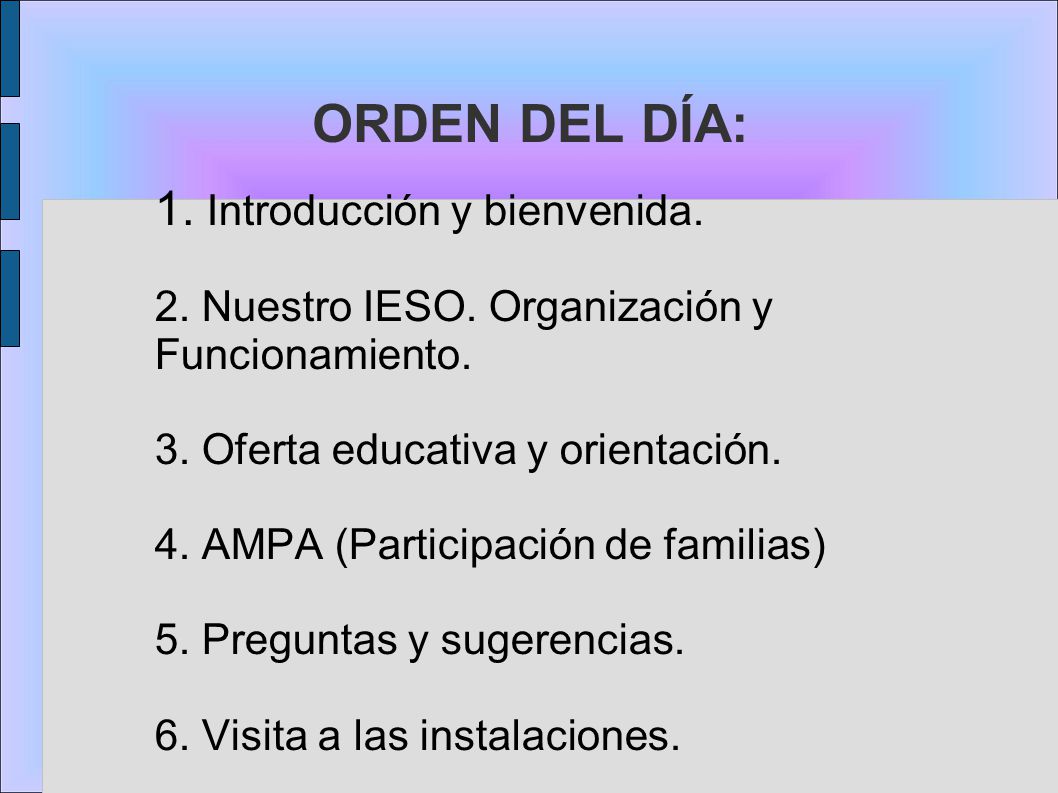 ORDEN DEL DÍA:

1. Introducción y bienvenida.

2. Nuestro IESO. Organización y Funcionamiento.

3. Oferta educativa y orientación.

4. AMPA (Participación de familias)

5. Preguntas y sugerencias.

6. Visita a las instalaciones.